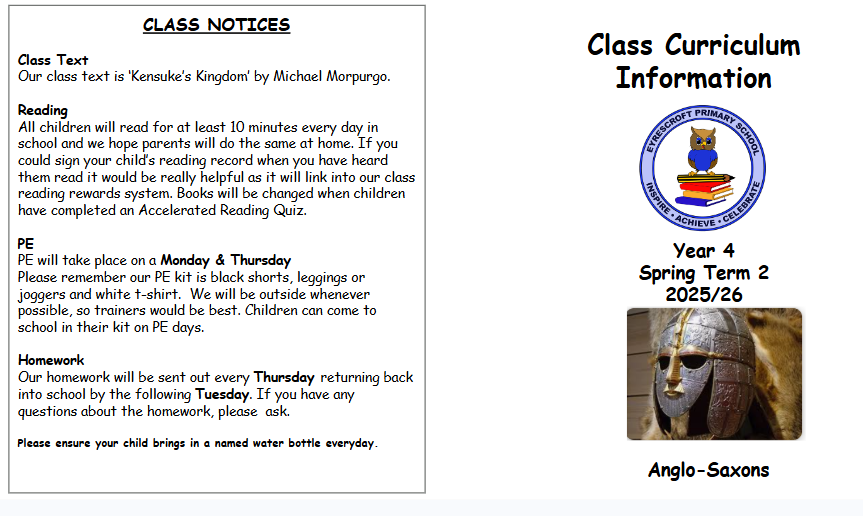 CLASS NOTICES

Class Text
Our class text is 'Kensuke's Kingdom' by Michael Morpurgo.

Reading
All children will read for at least 10 minutes every day in school and we hope parents will do the same at home. If you could sign your child's reading record when you have heard them read it would be really helpful as it will link into our class reading rewards system. Books will be changed when children have completed an Accelerated Reading Quiz.

PE
PE will take place on a Monday & Thursday
Please remember our PE kit is black shorts, leggings or joggers and white t-shirt. We will be outside whenever possible, so trainers would be best. Children can come to school in their kit on PE days.

Homework
Our homework will be sent out every Thursday returning back into school by the following Tuesday. If you have any questions about the homework, please ask.

Please ensure your child brings in a named water bottle everyday.

Class Curriculum Information

EYRESCROFT PRIMARY SCHOOL
INSPIRE • ACHIEVE • CELEBRATE

Year 4
Spring Term 2
2025/26

Anglo-Saxons